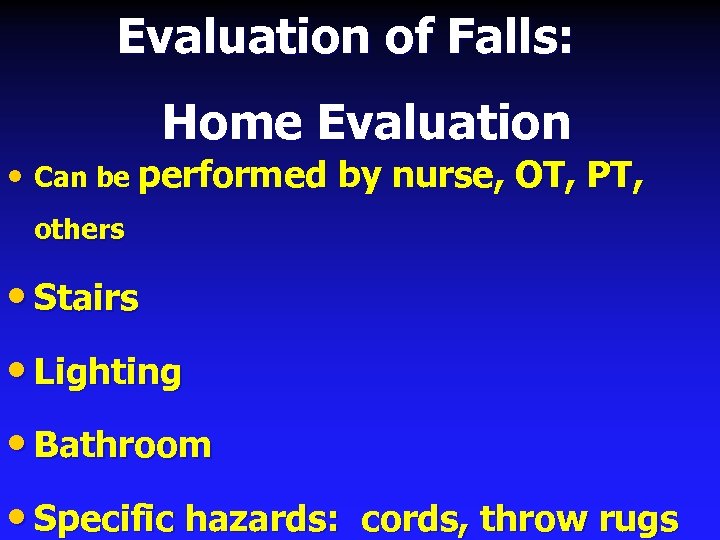 Evaluation of Falls:

Home Evaluation

• Can be performed by nurse, OT, PT, others

• Stairs

• Lighting

• Bathroom

• Specific hazards: cords, throw rugs